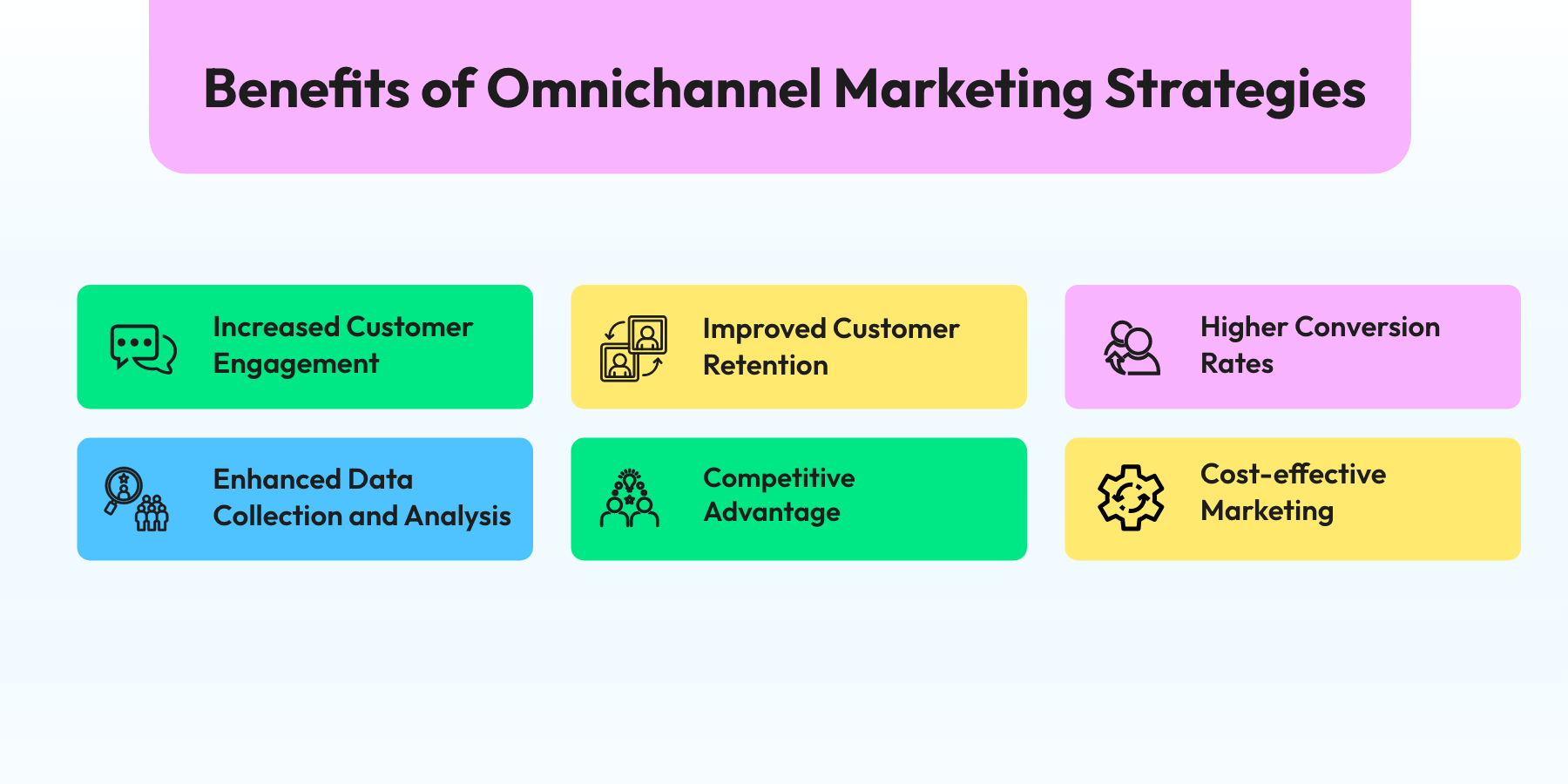 Benefits of Omnichannel Marketing Strategies

Increased Customer Engagement

Improved Customer Retention

Higher Conversion Rates

Enhanced Data Collection and Analysis

Competitive Advantage

Cost-effective Marketing